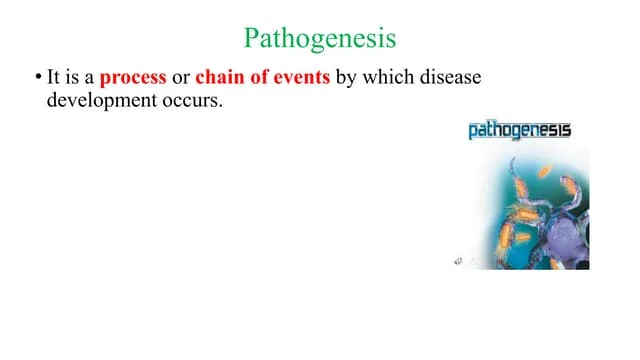 Pathogenesis

• It is a process or chain of events by which disease development occurs.

pathogenesis